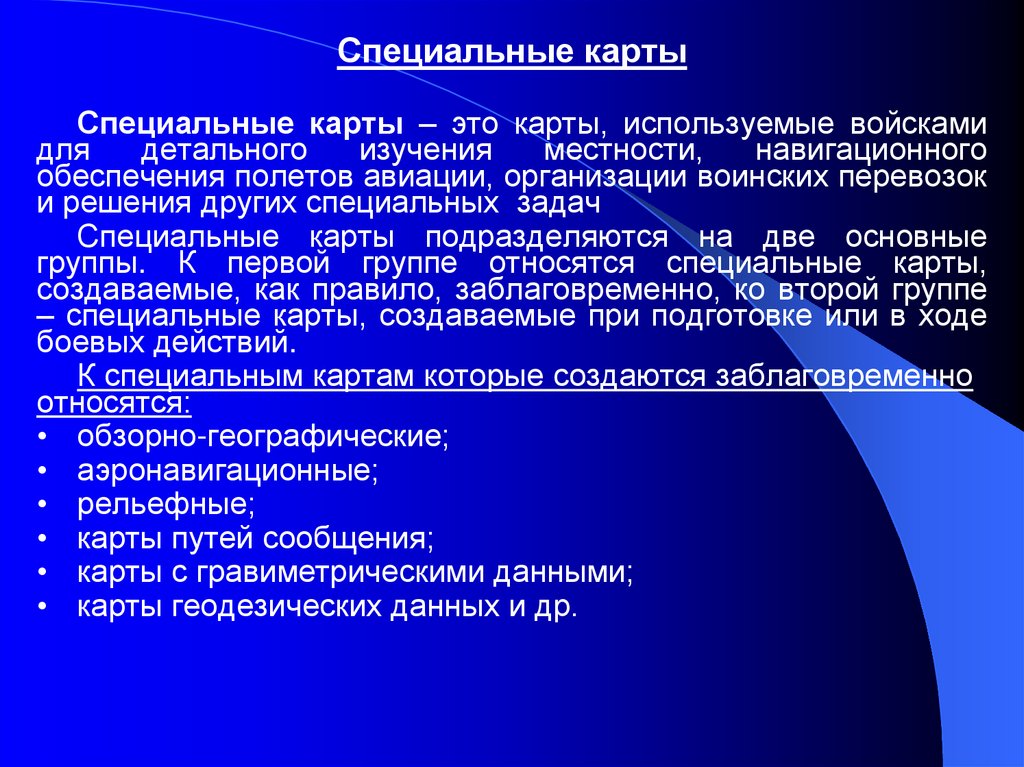 Специальные карты

Специальные карты – это карты, используемые войсками для детального изучения местности, навигационного обеспечения полетов авиации, организации воинских перевозок и решения других специальных задач

Специальные карты подразделяются на две основные группы. К первой группе относятся специальные карты, создаваемые, как правило, заблаговременно, ко второй группе – специальные карты, создаваемые при подготовке или в ходе боевых действий.

К специальным картам которые создаются заблаговременно относятся:
• обзорно-географические;
• аэронавигационные;
• рельефные;
• карты путей сообщения;
• карты с гравиметрическими данными;
• карты геодезических данных и др.